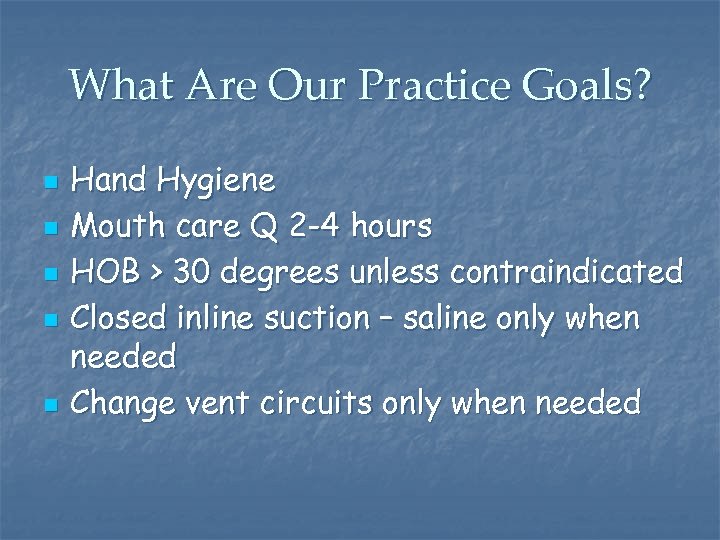 What Are Our Practice Goals?

- Hand Hygiene
- Mouth care Q 2-4 hours
- HOB > 30 degrees unless contraindicated
- Closed inline suction – saline only when needed
- Change vent circuits only when needed